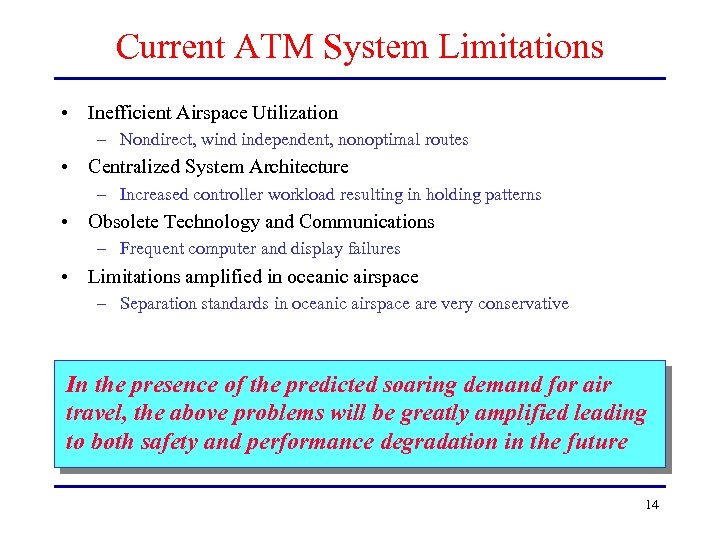 Current ATM System Limitations

• Inefficient Airspace Utilization
– Nondirect, wind independent, nonoptimal routes
• Centralized System Architecture
– Increased controller workload resulting in holding patterns
• Obsolete Technology and Communications
– Frequent computer and display failures
• Limitations amplified in oceanic airspace
– Separation standards in oceanic airspace are very conservative

In the presence of the predicted soaring demand for air travel, the above problems will be greatly amplified leading to both safety and performance degradation in the future

14